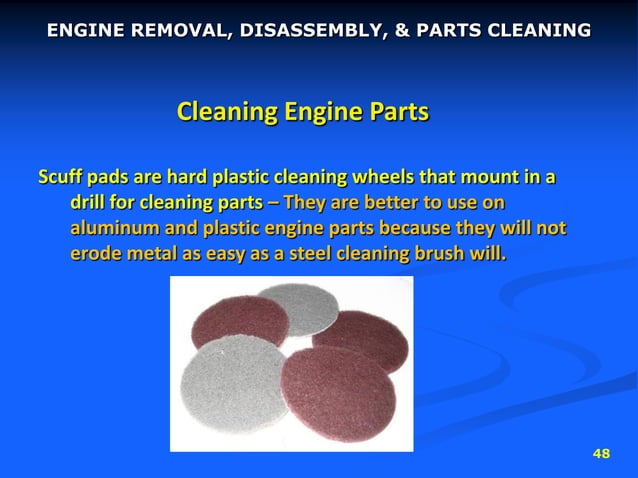 ENGINE REMOVAL, DISASSEMBLY, & PARTS CLEANING

Cleaning Engine Parts

Scuff pads are hard plastic cleaning wheels that mount in a drill for cleaning parts – They are better to use on aluminum and plastic engine parts because they will not erode metal as easy as a steel cleaning brush will.

48